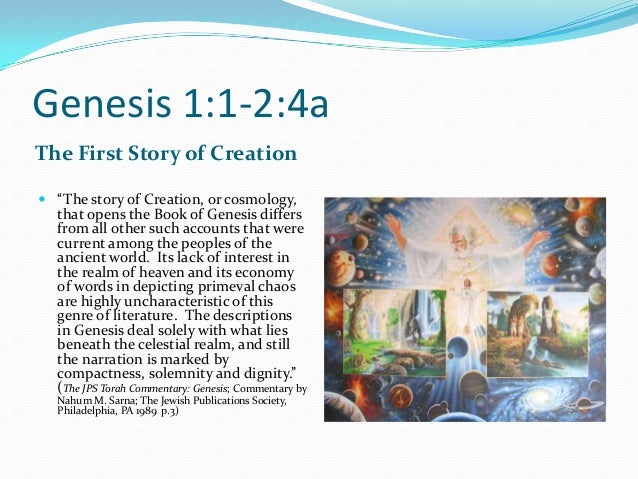 Genesis 1:1-2:4a

The First Story of Creation

“The story of Creation, or cosmology, that opens the Book of Genesis differs from all other such accounts that were current among the peoples of the ancient world. Its lack of interest in the realm of heaven and its economy of words in depicting primeval chaos are highly uncharacteristic of this genre of literature. The descriptions in Genesis deal solely with what lies beneath the celestial realm, and still the narration is marked by compactness, solemnity and dignity.” (The JPS Torah Commentary: Genesis; Commentary by Nahum M. Sarna; The Jewish Publications Society, Philadelphia, PA 1989 p.3)